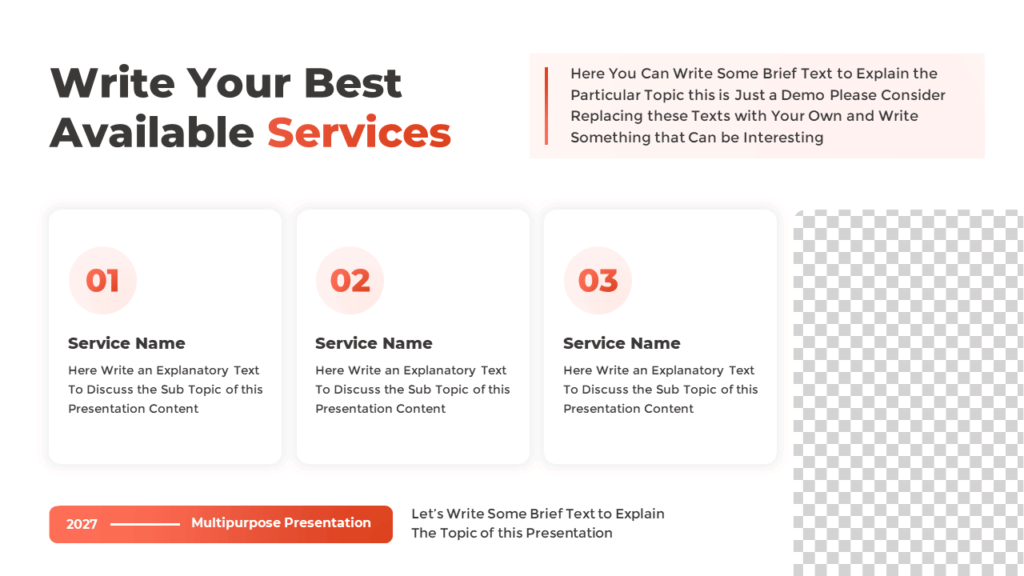 Write Your Best Available Services

Here You Can Write Some Brief Text to Explain the Particular Topic this is Just a Demo Please Consider Replacing these Texts with Your Own and Write Something that Can be Interesting

01

Service Name

Here Write an Explanatory Text To Discuss the Sub Topic of this Presentation Content

02

Service Name

Here Write an Explanatory Text To Discuss the Sub Topic of this Presentation Content

03

Service Name

Here Write an Explanatory Text To Discuss the Sub Topic of this Presentation Content

2027 Multipurpose Presentation

Let's Write Some Brief Text to Explain The Topic of this Presentation